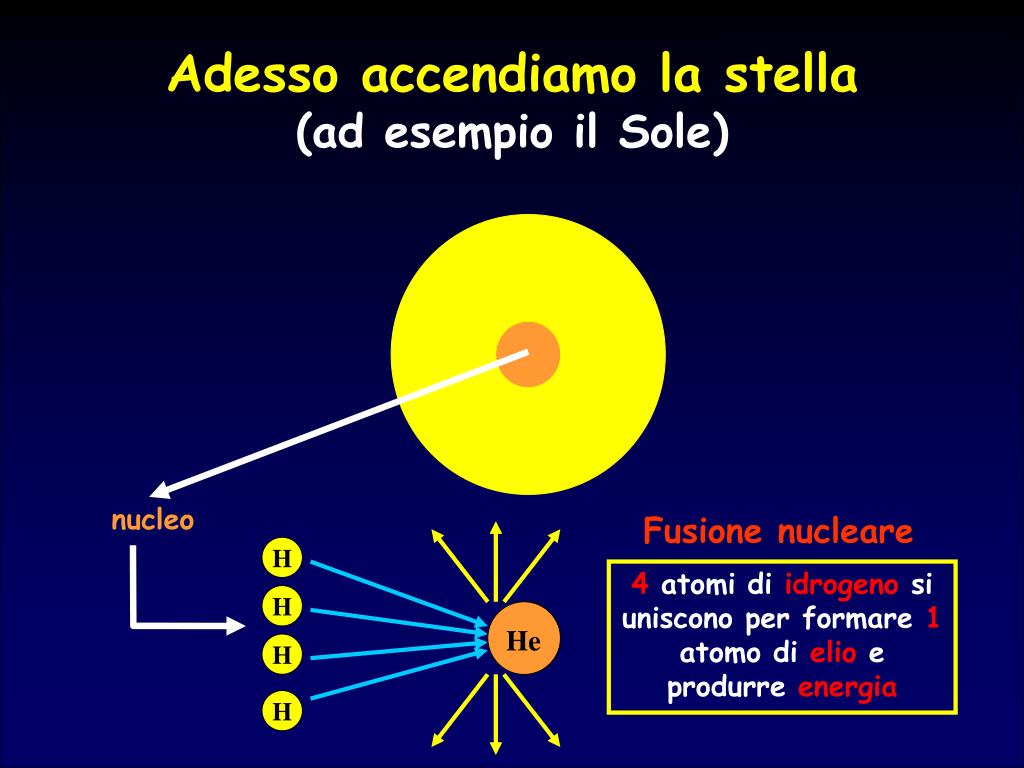 Adesso accendiamo la stella
(ad esempio il Sole)

nucleo

H
H
H
H

He

Fusione nucleare

4 atomi di idrogeno si uniscono per formare 1 atomo di elio e produrre energia